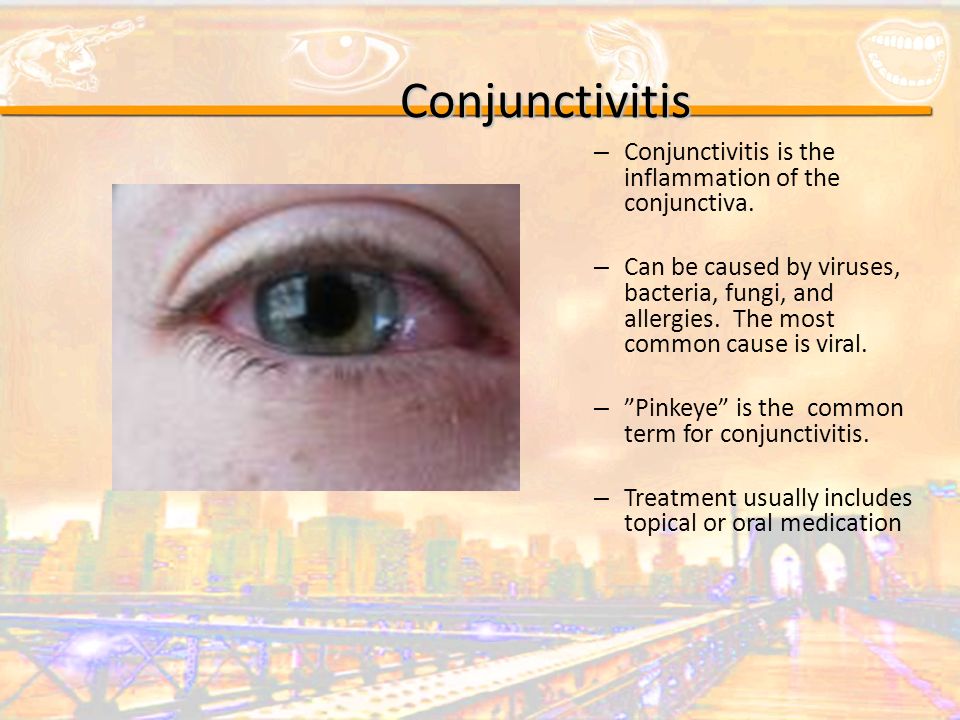 Conjunctivitis

– Conjunctivitis is the inflammation of the conjunctiva.

– Can be caused by viruses, bacteria, fungi, and allergies. The most common cause is viral.

– ”Pinkeye” is the common term for conjunctivitis.

– Treatment usually includes topical or oral medication